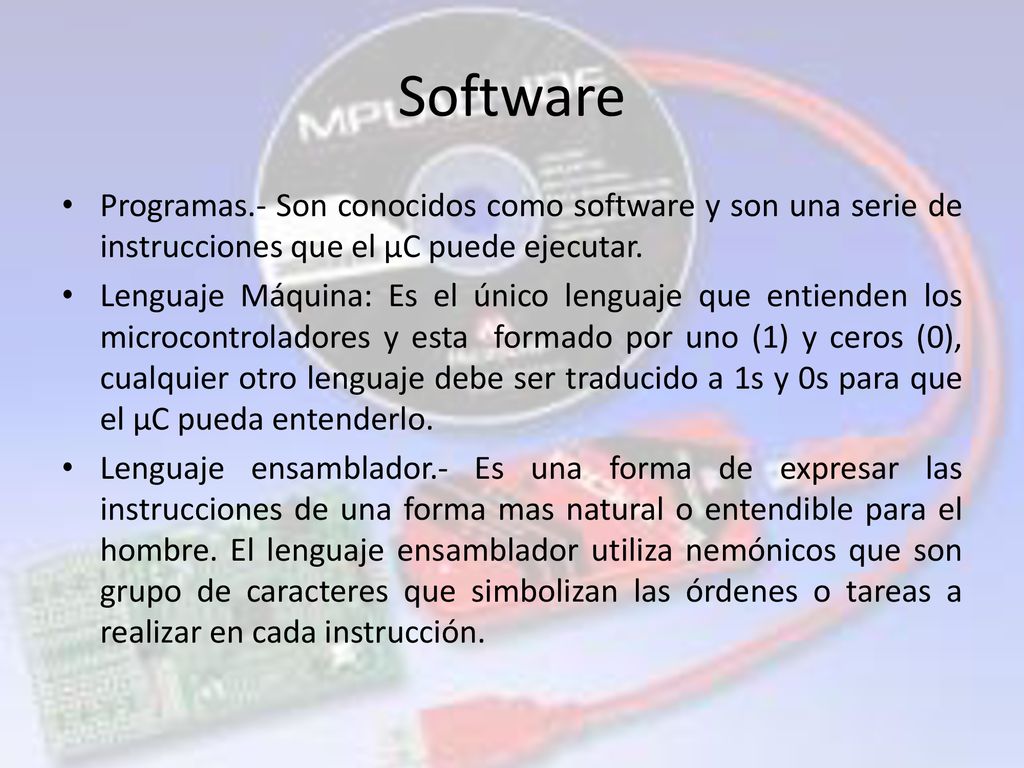 Software

• Programas.- Son conocidos como software y son una serie de instrucciones que el µC puede ejecutar.

• Lenguaje Máquina: Es el único lenguaje que entienden los microcontroladores y esta formado por uno (1) y ceros (0), cualquier otro lenguaje debe ser traducido a 1s y 0s para que el µC pueda entenderlo.

• Lenguaje ensamblador.- Es una forma de expresar las instrucciones de una forma mas natural o entendible para el hombre. El lenguaje ensamblador utiliza nemónicos que son grupo de caracteres que simbolizan las órdenes o tareas a realizar en cada instrucción.